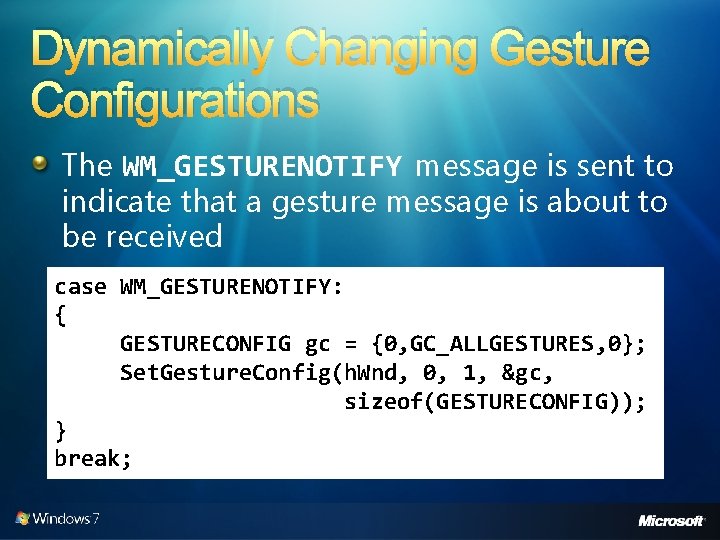 Dynamically Changing Gesture Configurations

The WM_GESTURENOTIFY message is sent to indicate that a gesture message is about to be received

case WM_GESTURENOTIFY:
{
     GESTURECONFIG gc = {0,GC_ALLGESTURES,0};
     SetGestureConfig(hWnd, 0, 1, &gc,
                        sizeof(GESTURECONFIG));
}
break;

Windows 7

Microsoft